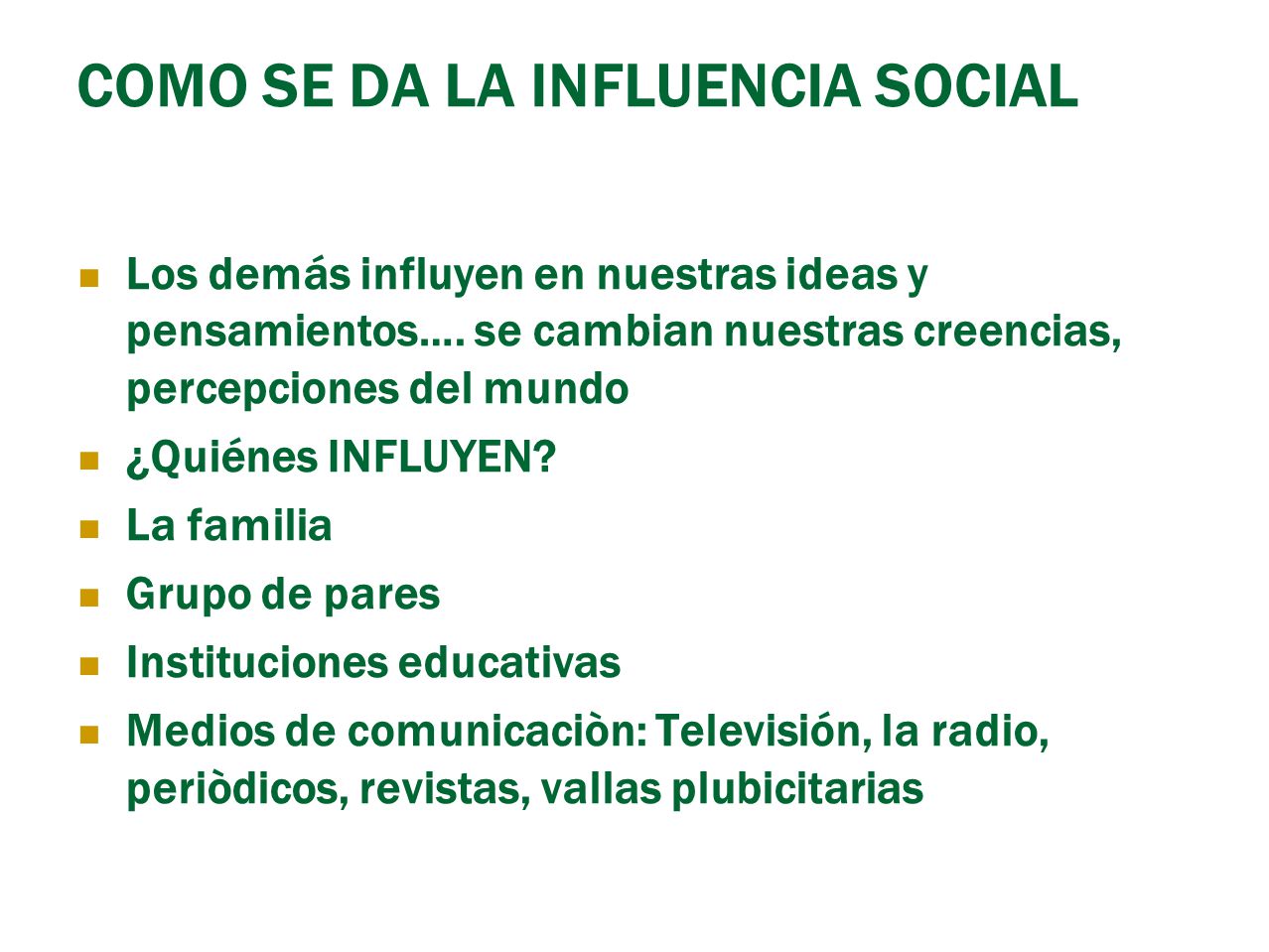 COMO SE DA LA INFLUENCIA SOCIAL

Los demás influyen en nuestras ideas y pensamientos…. se cambian nuestras creencias, percepciones del mundo

¿Quiénes INFLUYEN?

La familia

Grupo de pares

Instituciones educativas

Medios de comunicaciòn: Televisión, la radio, periòdicos, revistas, vallas plubicitarias